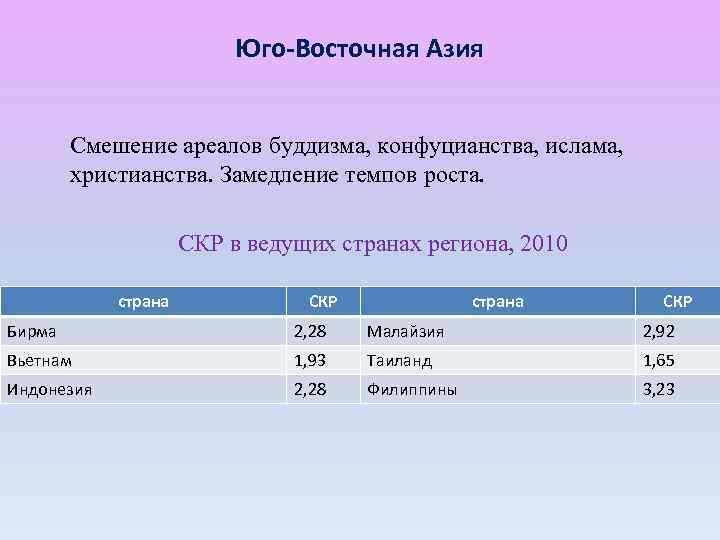 Юго-Восточная Азия

Смешение ареалов буддизма, конфуцианства, ислама, христианства. Замедление темпов роста.

СКР в ведущих странах региона, 2010

| страна | СКР | страна | СКР |
|---|---|---|---|
| Бирма | 2,28 | Малайзия | 2,92 |
| Вьетнам | 1,93 | Таиланд | 1,65 |
| Индонезия | 2,28 | Филиппины | 3,23 |